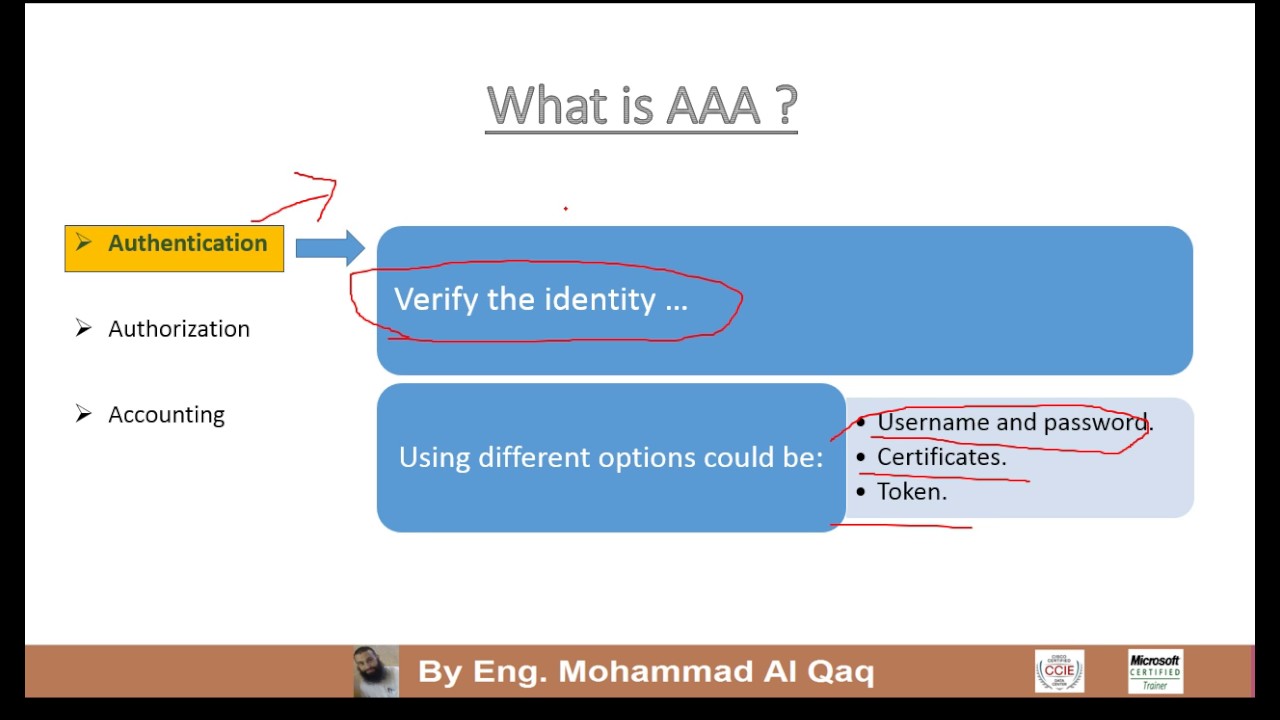 What is AAA ?

➢ Authentication

➢ Authorization

➢ Accounting

Verify the identity …

Using different options could be:

• Username and password.
• Certificates.
• Token.

By Eng. Mohammad Al Qaq

CISCO CERTIFIED CCIE DATA CENTER

Microsoft CERTIFIED Trainer